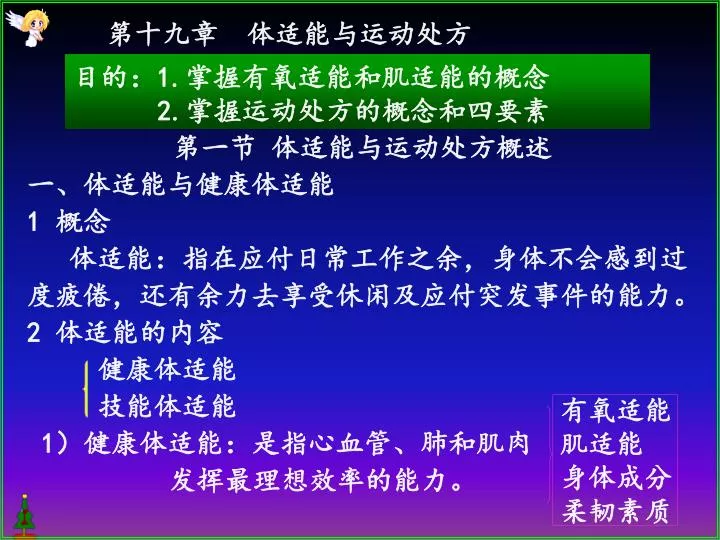 第十九章　体适能与运动处方

目的：1. 掌握有氧适能和肌适能的概念
2. 掌握运动处方的概念和四要素

第一节 体适能与运动处方概述

一、体适能与健康体适能

1 概念

体适能：指在应付日常工作之余，身体不会感到过度疲倦，还有余力去享受休闲及应付突发事件的能力。

2 体适能的内容

健康体适能
技能体适能

1）健康体适能：是指心血管、肺和肌肉发挥最理想效率的能力。

有氧适能
肌适能
身体成分
柔韧素质